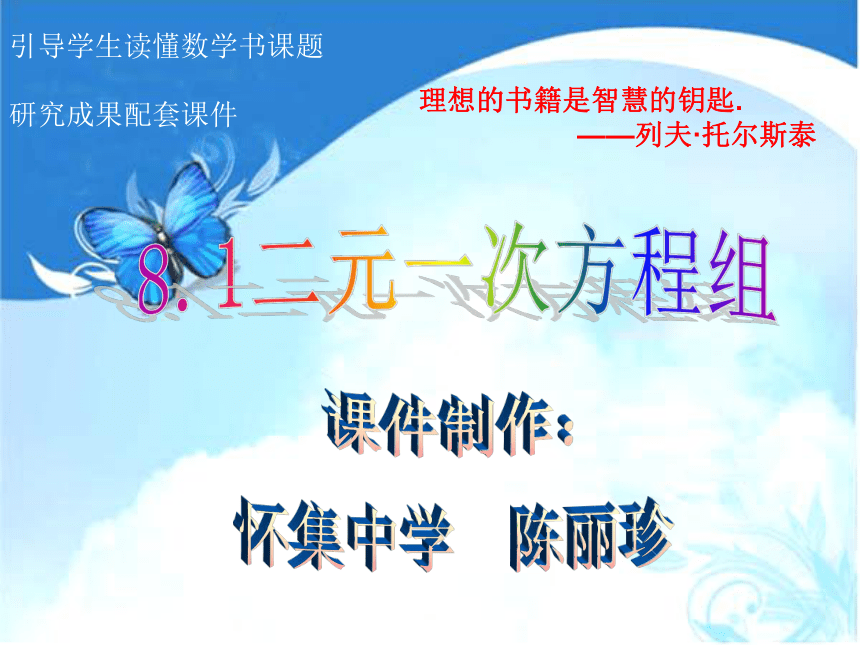 引导学生读懂数学书课题

研究成果配套课件

理想的书籍是智慧的钥匙.
——列夫·托尔斯泰

8.1二元一次方程组

课件制作：

怀集中学　陈丽珍